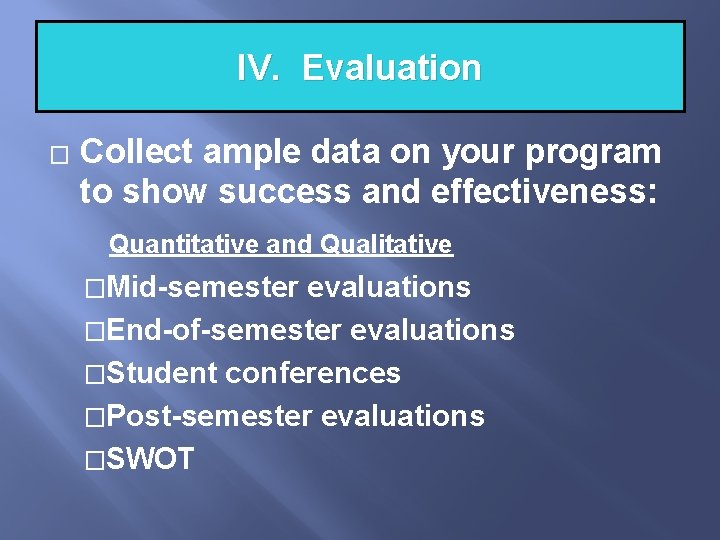 IV. Evaluation

□ Collect ample data on your program to show success and effectiveness:

Quantitative and Qualitative

□Mid-semester evaluations
□End-of-semester evaluations
□Student conferences
□Post-semester evaluations
□SWOT